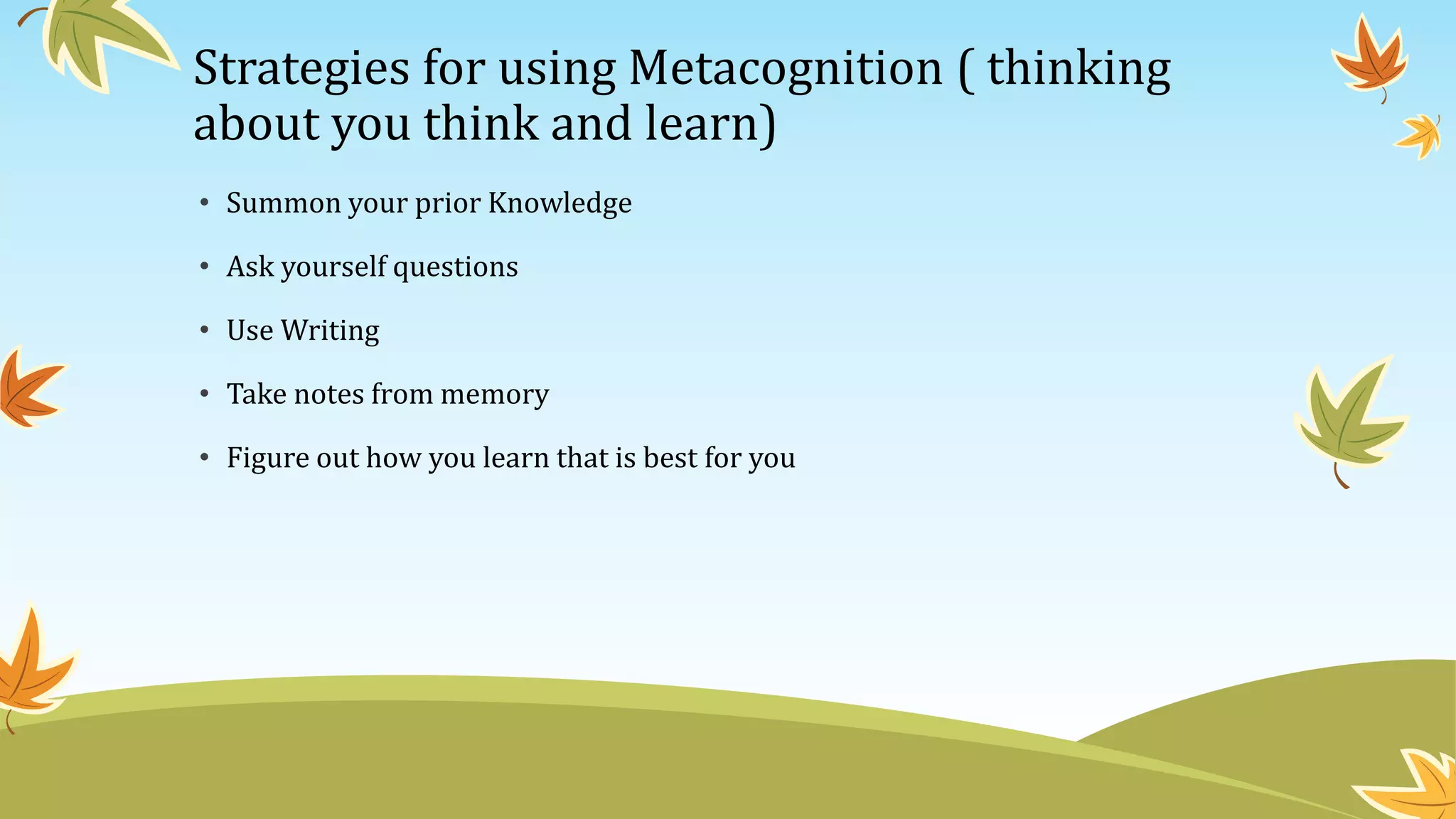 Strategies for using Metacognition ( thinking about you think and learn)

• Summon your prior Knowledge
• Ask yourself questions
• Use Writing
• Take notes from memory
• Figure out how you learn that is best for you